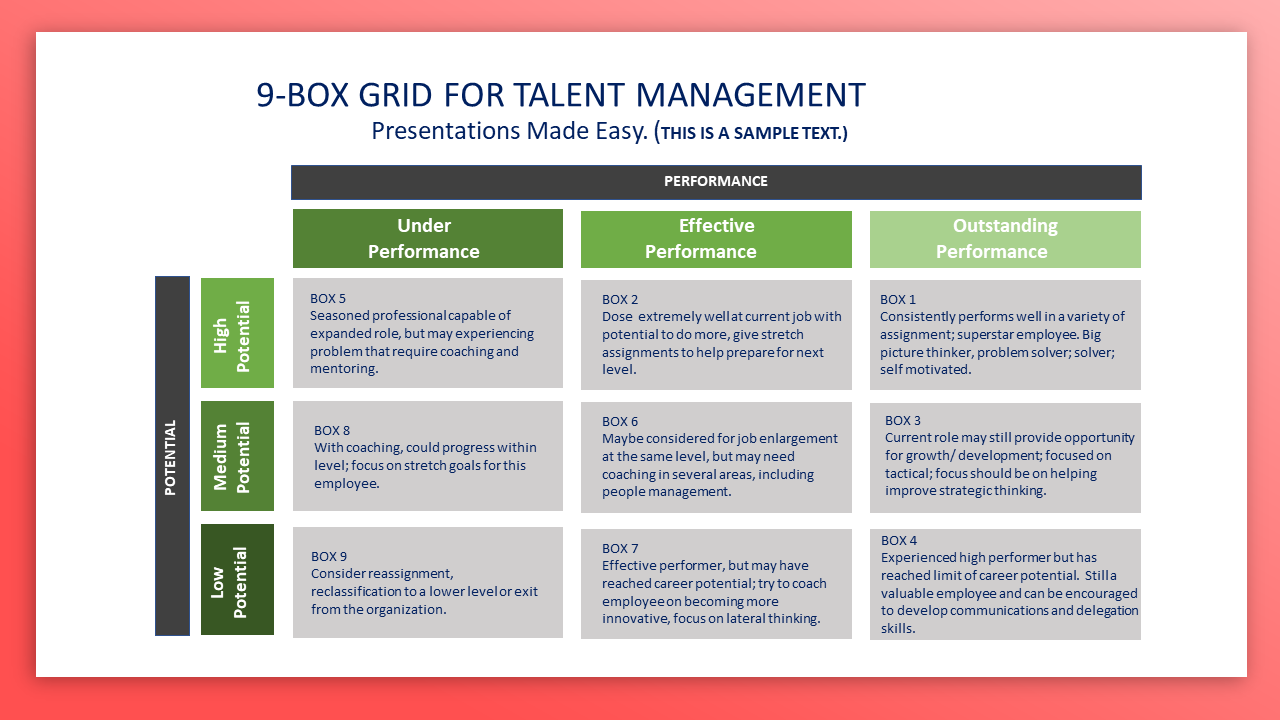 9-BOX GRID FOR TALENT MANAGEMENT
Presentations Made Easy. (THIS IS A SAMPLE TEXT.)

PERFORMANCE

POTENTIAL

| | Under Performance | Effective Performance | Outstanding Performance |
|---|---|---|---|
| High Potential | BOX 5 Seasoned professional capable of expanded role, but may experiencing problem that require coaching and mentoring. | BOX 2 Dose extremely well at current job with potential to do more, give stretch assignments to help prepare for next level. | BOX 1 Consistently performs well in a variety of assignment; superstar employee. Big picture thinker, problem solver; solver; self motivated. |
| Medium Potential | BOX 8 With coaching, could progress within level; focus on stretch goals for this employee. | BOX 6 Maybe considered for job enlargement at the same level, but may need coaching in several areas, including people management. | BOX 3 Current role may still provide opportunity for growth/ development; focused on tactical; focus should be on helping improve strategic thinking. |
| Low Potential | BOX 9 Consider reassignment, reclassification to a lower level or exit from the organization. | BOX 7 Effective performer, but may have reached career potential; try to coach employee on becoming more innovative, focus on lateral thinking. | BOX 4 Experienced high performer but has reached limit of career potential. Still a valuable employee and can be encouraged to develop communications and delegation skills. |